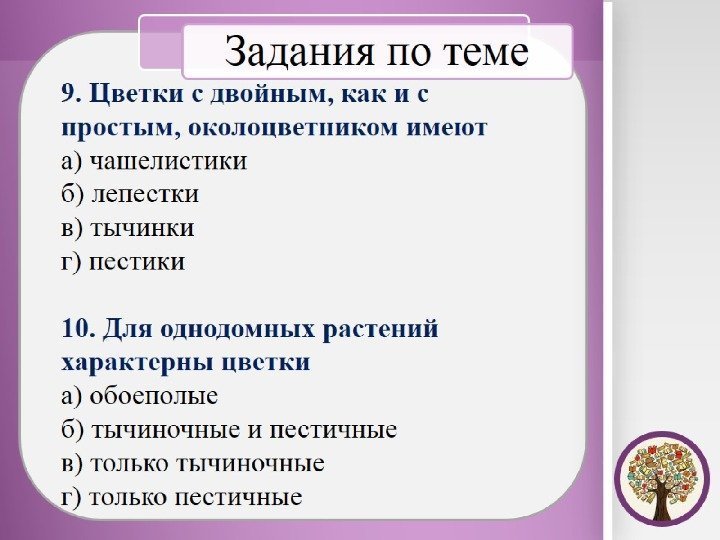 Задания по теме

9. Цветки с двойным, как и с простым, околоцветником имеют
а) чашелистики
б) лепестки
в) тычинки
г) пестики

10. Для однодомных растений характерны цветки
а) обоеполые
б) тычиночные и пестичные
в) только тычиночные
г) только пестичные